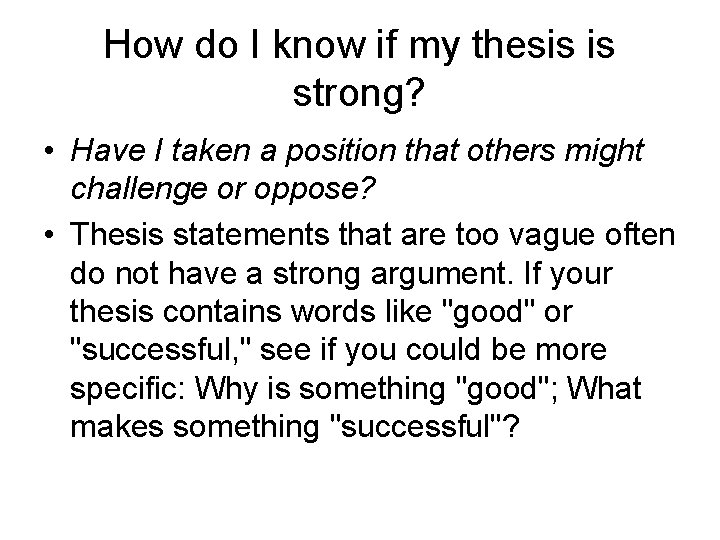 How do I know if my thesis is strong?

• Have I taken a position that others might challenge or oppose?

• Thesis statements that are too vague often do not have a strong argument. If your thesis contains words like "good" or "successful," see if you could be more specific: Why is something "good"; What makes something "successful"?